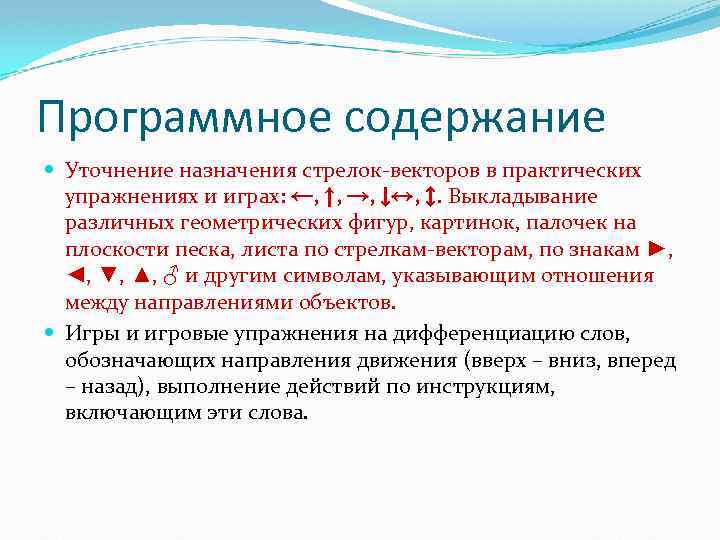 Программное содержание

Уточнение назначения стрелок-векторов в практических упражнениях и играх: ←, ↑, →, ↓↔, ↕. Выкладывание различных геометрических фигур, картинок, палочек на плоскости песка, листа по стрелкам-векторам, по знакам ►, ◄, ▼, ▲, ♂ и другим символам, указывающим отношения между направлениями объектов.

Игры и игровые упражнения на дифференциацию слов, обозначающих направления движения (вверх – вниз, вперед – назад), выполнение действий по инструкциям, включающим эти слова.